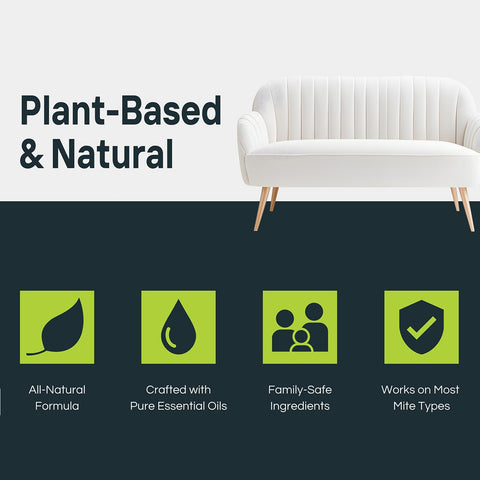 Plant-Based & Natural

All-Natural Formula

Crafted with Pure Essential Oils

Family-Safe Ingredients

Works on Most Mite Types